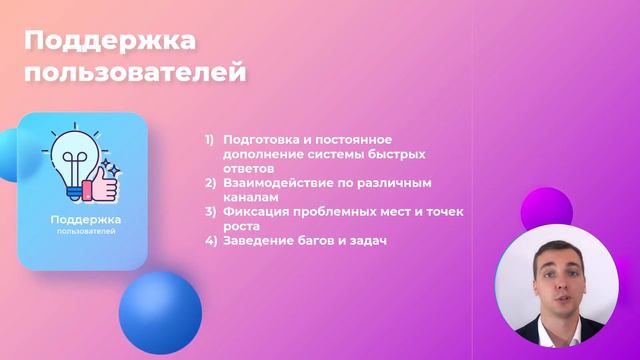 Поддержка пользователей

Поддержка
пользователей

1) Подготовка и постоянное дополнение системы быстрых ответов
2) Взаимодействие по различным каналам
3) Фиксация проблемных мест и точек роста
4) Заведение багов и задач